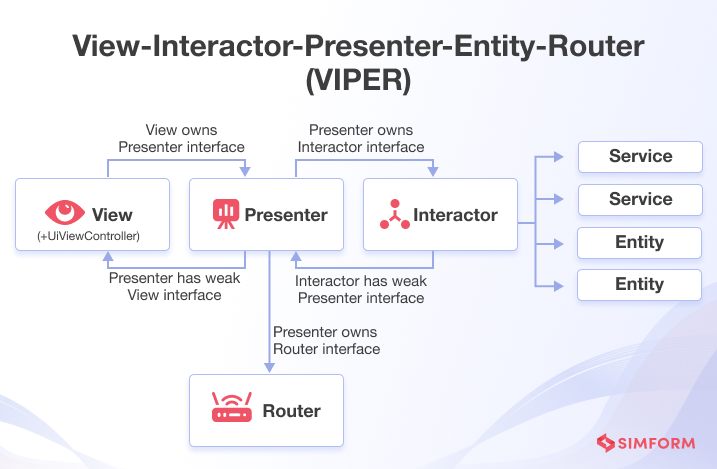 View-Interactor-Presenter-Entity-Router (VIPER)

View owns Presenter interface

Presenter owns Interactor interface

View
(+UiViewController)

Presenter

Interactor

Service

Service

Entity

Entity

Presenter has weak View interface

Interactor has weak Presenter interface

Presenter owns Router interface

Router

SIMFORM